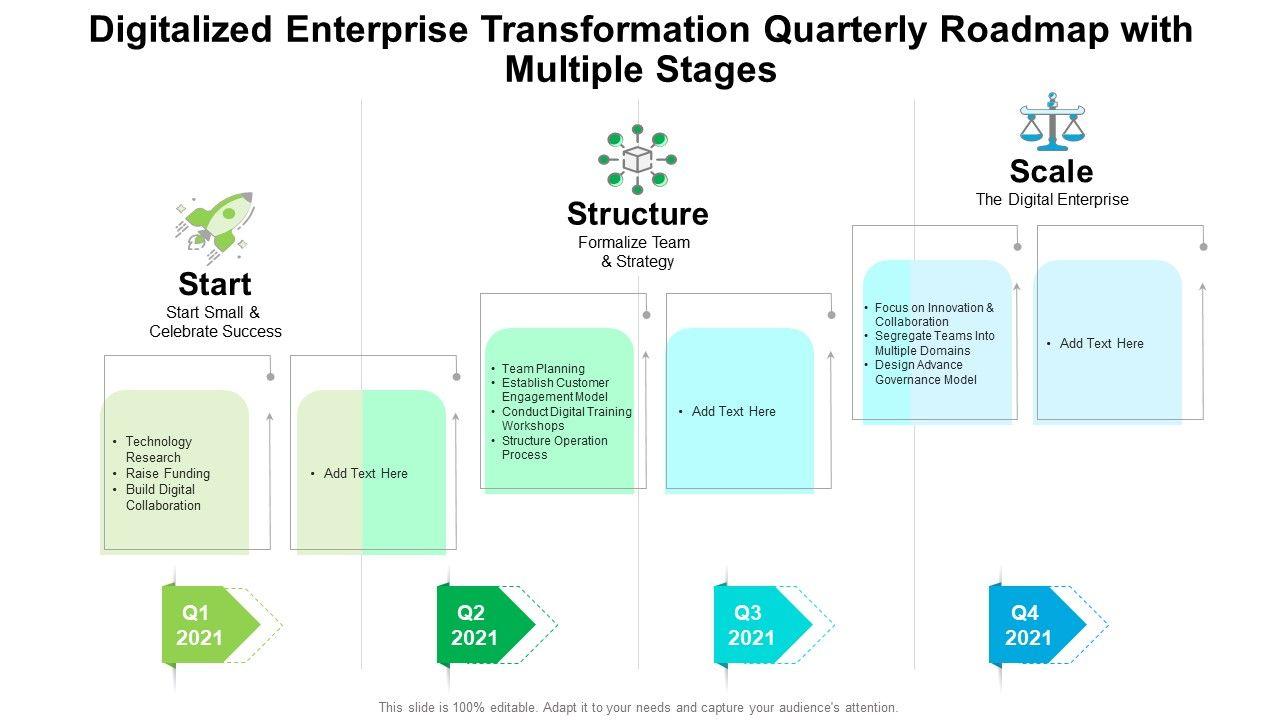 Digitalized Enterprise Transformation Quarterly Roadmap with Multiple Stages

Start
Start Small & Celebrate Success

• Technology Research
• Raise Funding
• Build Digital Collaboration

• Add Text Here

Structure
Formalize Team & Strategy

• Team Planning
• Establish Customer Engagement Model
• Conduct Digital Training Workshops
• Structure Operation Process

• Add Text Here

Scale
The Digital Enterprise

• Focus on Innovation & Collaboration
• Segregate Teams Into Multiple Domains
• Design Advance Governance Model

• Add Text Here

Q1 2021

Q2 2021

Q3 2021

Q4 2021

This slide is 100% editable. Adapt it to your needs and capture your audience's attention.